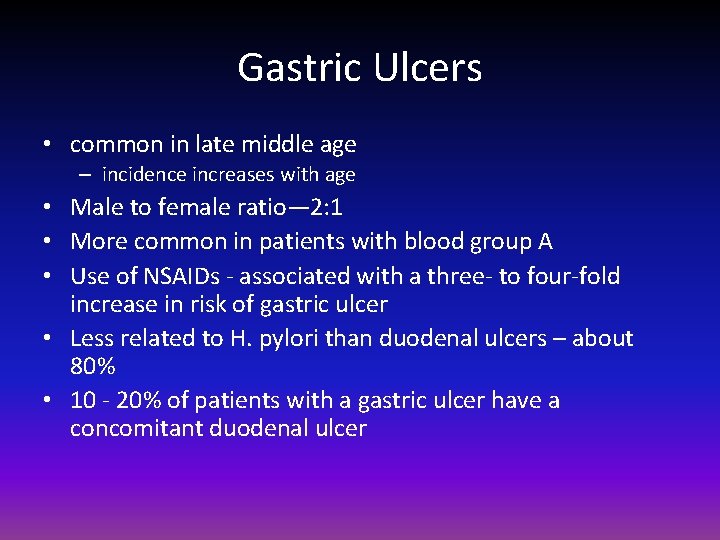 Gastric Ulcers

• common in late middle age
  – incidence increases with age
• Male to female ratio—2:1
• More common in patients with blood group A
• Use of NSAIDs - associated with a three- to four-fold increase in risk of gastric ulcer
• Less related to H. pylori than duodenal ulcers – about 80%
• 10 - 20% of patients with a gastric ulcer have a concomitant duodenal ulcer